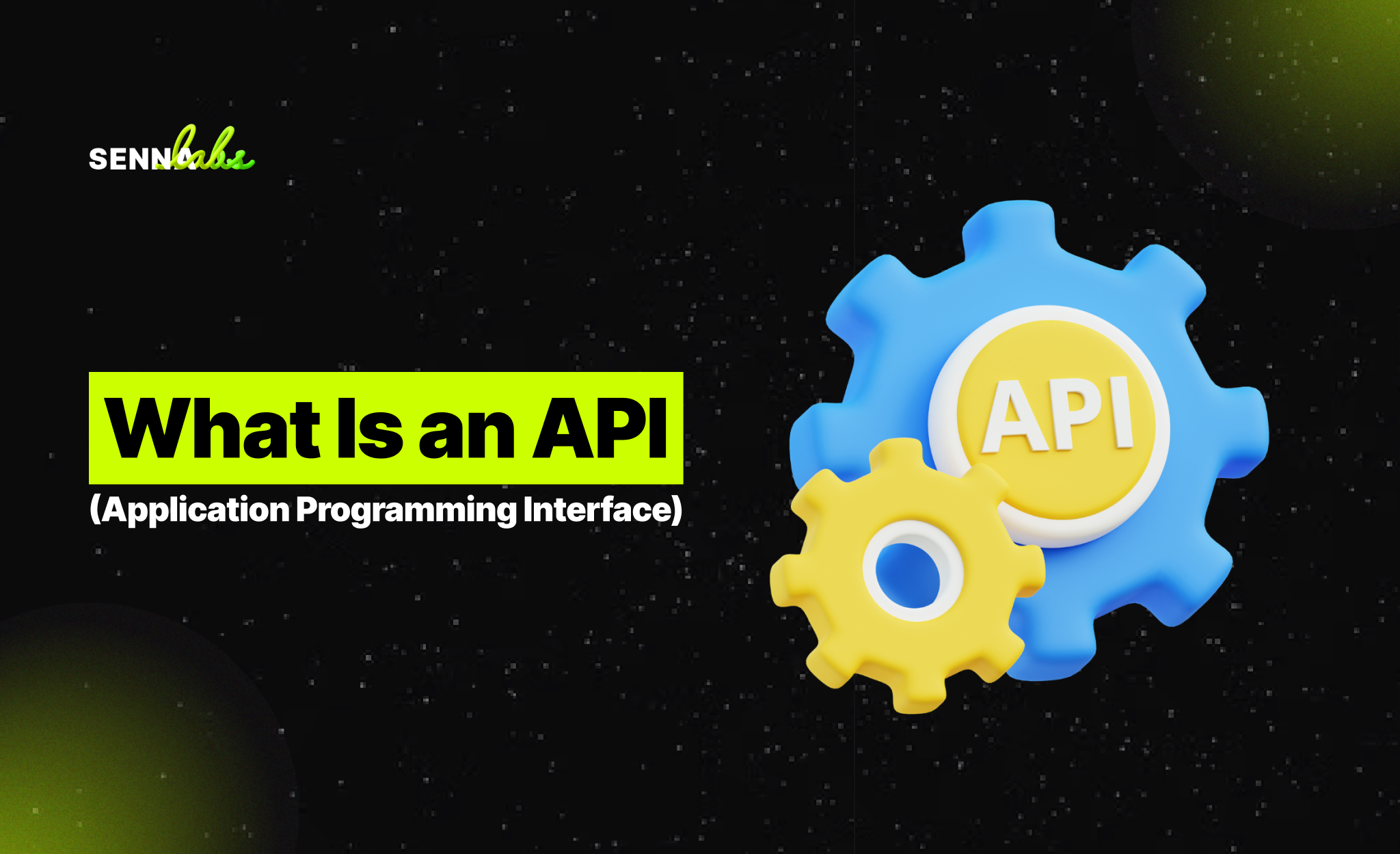 SENNA labs

What Is an API
(Application Programming Interface)

API